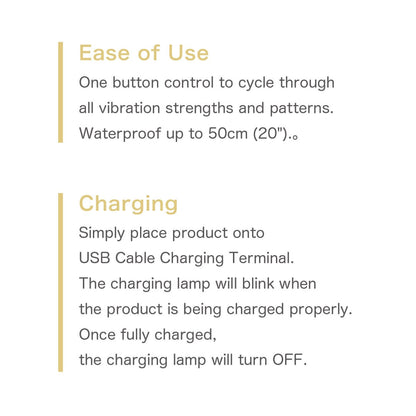 Ease of Use

One button control to cycle through all vibration strengths and patterns. Waterproof up to 50cm (20").。

Charging

Simply place product onto USB Cable Charging Terminal. The charging lamp will blink when the product is being charged properly. Once fully charged, the charging lamp will turn OFF.